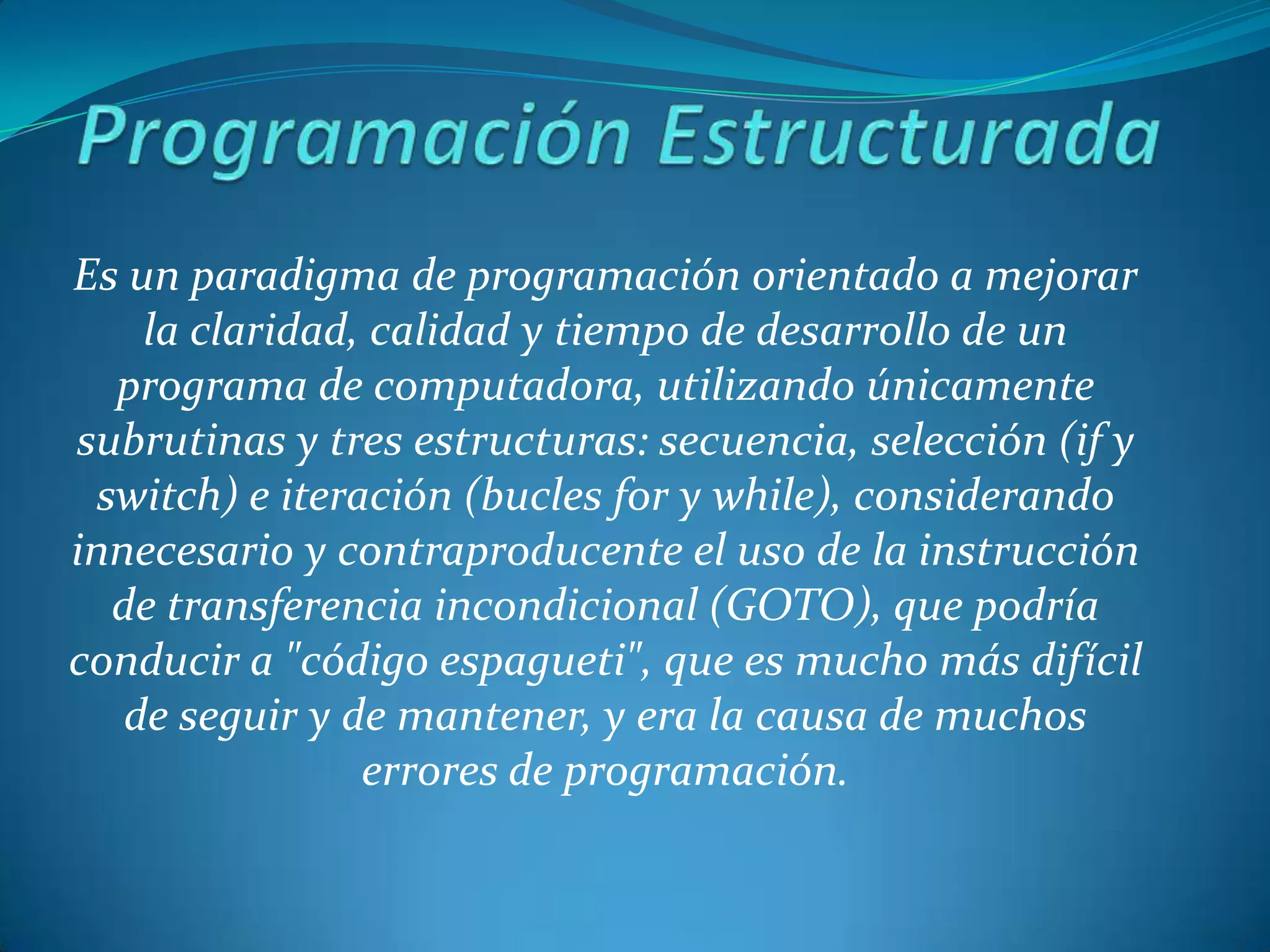 Programación Estructurada

Es un paradigma de programación orientado a mejorar la claridad, calidad y tiempo de desarrollo de un programa de computadora, utilizando únicamente subrutinas y tres estructuras: secuencia, selección (if y switch) e iteración (bucles for y while), considerando innecesario y contraproducente el uso de la instrucción de transferencia incondicional (GOTO), que podría conducir a "código espagueti", que es mucho más difícil de seguir y de mantener, y era la causa de muchos errores de programación.